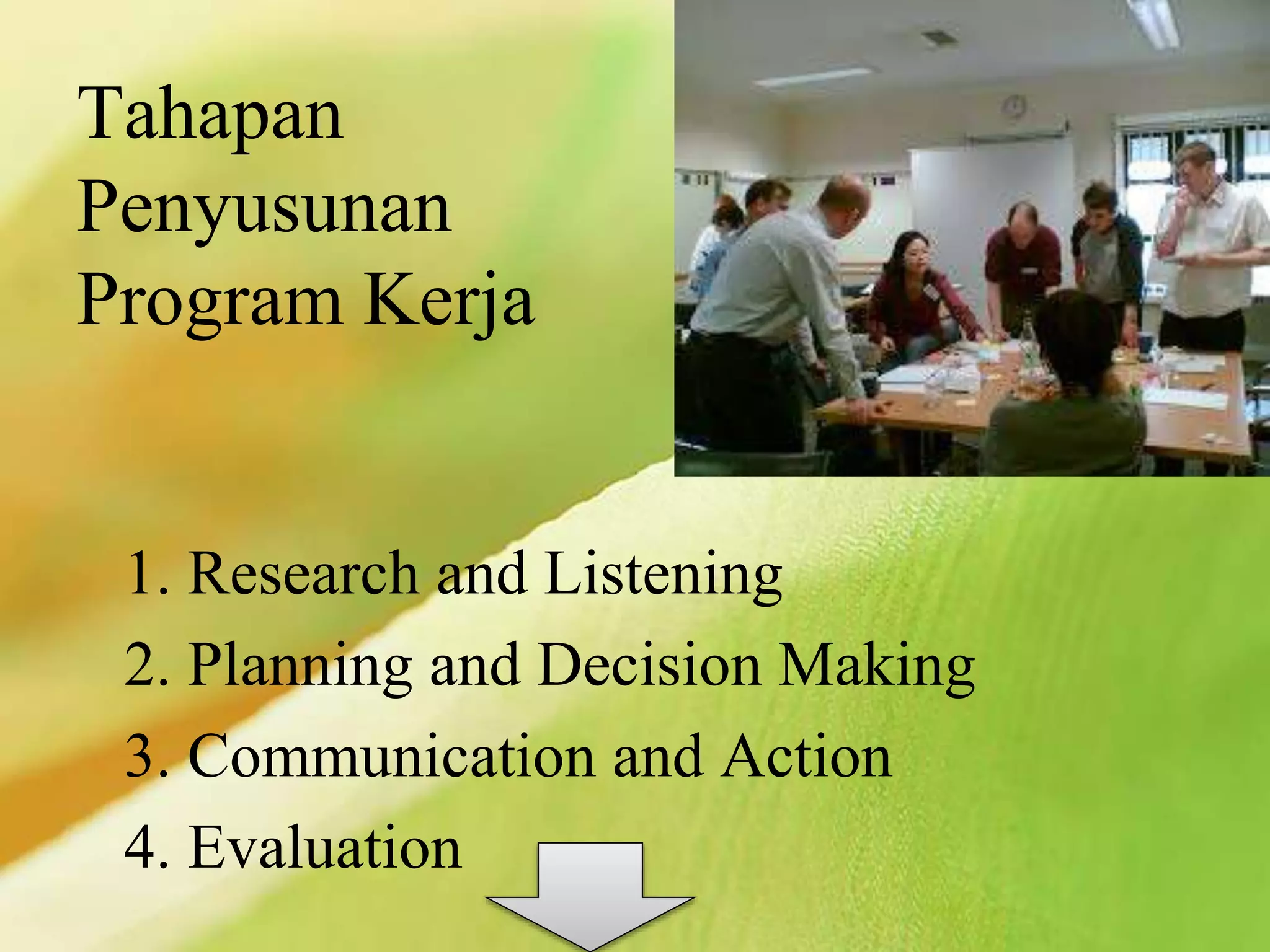 Tahapan Penyusunan Program Kerja

1. Research and Listening
2. Planning and Decision Making
3. Communication and Action
4. Evaluation